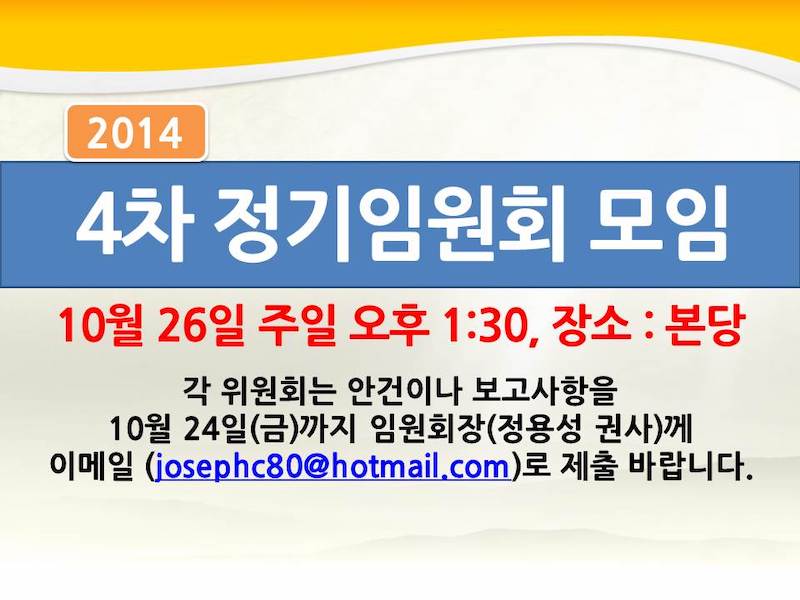 2014

4차 정기임원회 모임

10월 26일 주일 오후 1:30, 장소 : 본당

각 위원회는 안건이나 보고사항을 10월 24일(금)까지 임원회장(정용성 권사)께 이메일 (josephc80@hotmail.com)로 제출 바랍니다.